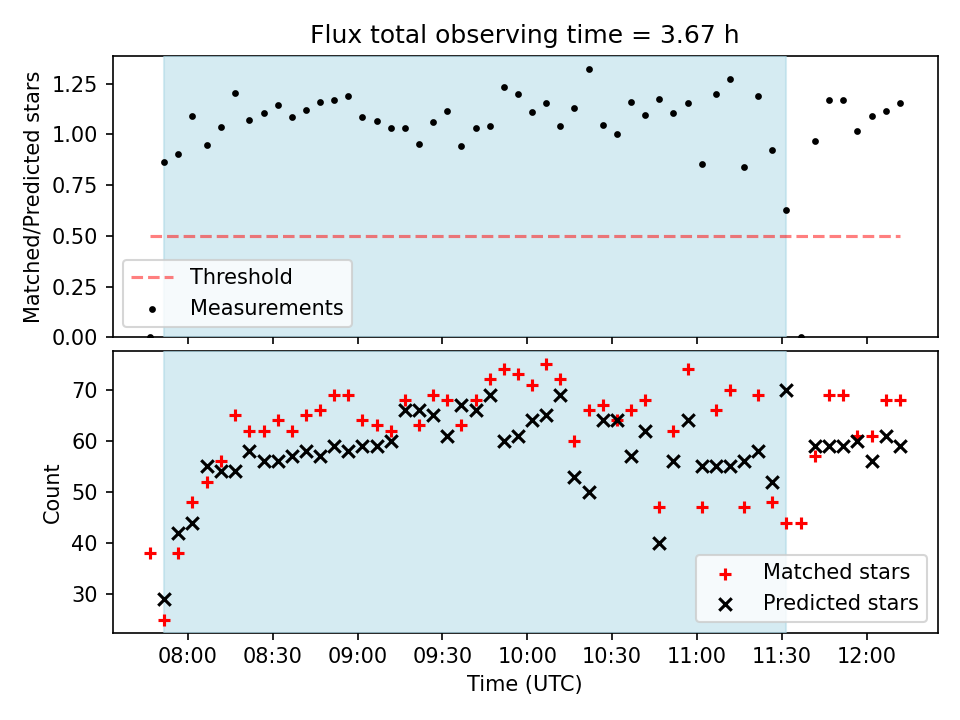 Flux total observing time = 3.67 h

Matched/Predicted stars

1.25
1.00
0.75
0.50
0.25
0.00

Threshold
Measurements

Count

70
60
50
40
30

Matched stars
Predicted stars

08:00 08:30 09:00 09:30 10:00 10:30 11:00 11:30 12:00

Time (UTC)